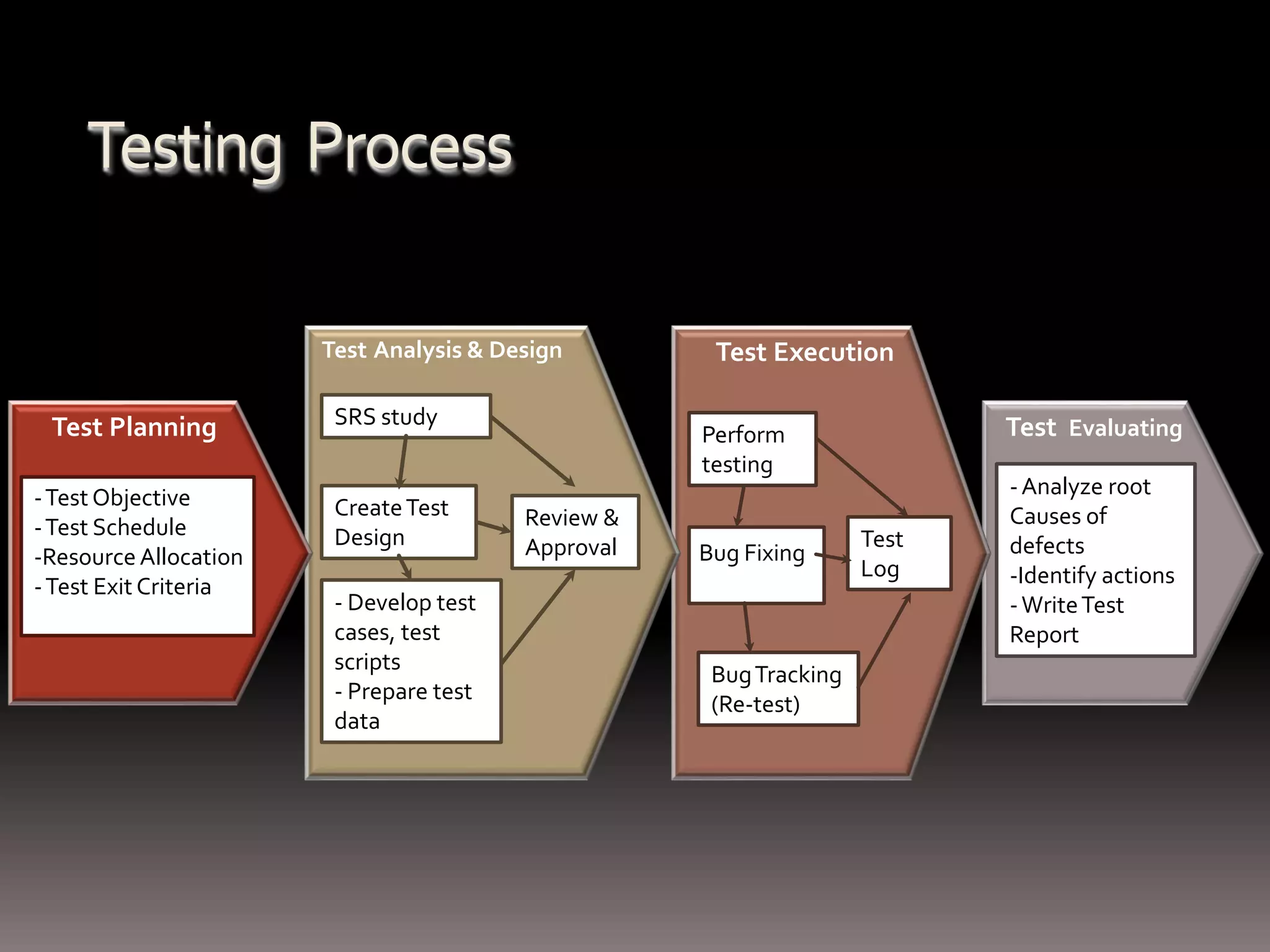 Testing Process

Test Planning

- Test Objective
- Test Schedule
-Resource Allocation
- Test Exit Criteria

Test Analysis & Design

SRS study

Create Test Design

Review & Approval

- Develop test cases, test scripts
- Prepare test data

Test Execution

Perform testing

Bug Fixing

Test Log

Bug Tracking (Re-test)

Test Evaluating

- Analyze root Causes of defects
-Identify actions
- Write Test Report